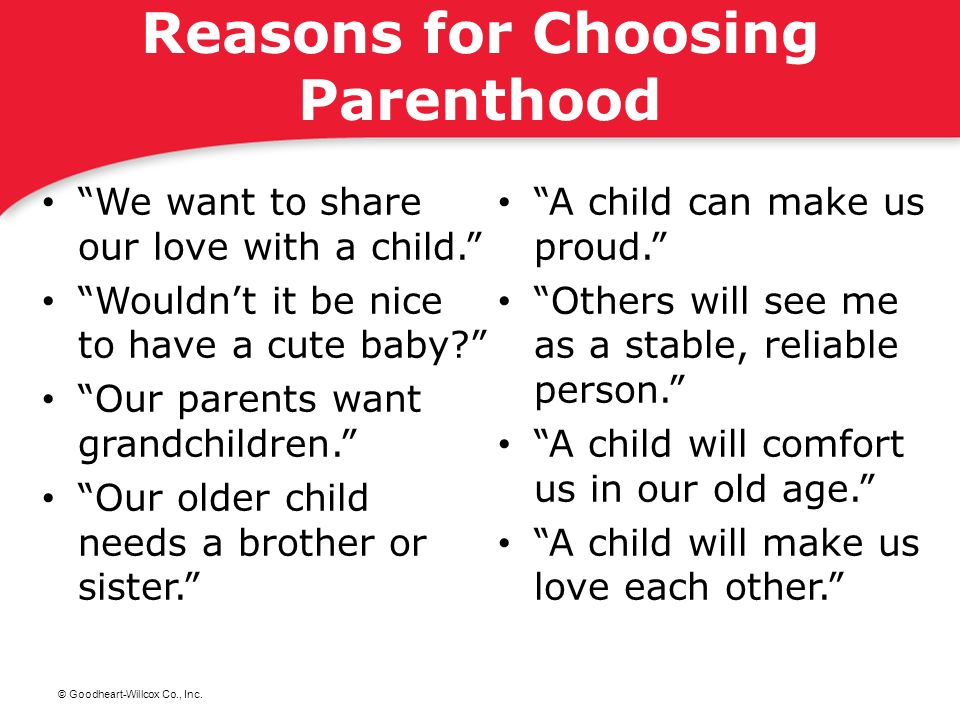 Reasons for Choosing Parenthood

• “We want to share our love with a child.”
• “Wouldn’t it be nice to have a cute baby?”
• “Our parents want grandchildren.”
• “Our older child needs a brother or sister.”

• “A child can make us proud.”
• “Others will see me as a stable, reliable person.”
• “A child will comfort us in our old age.”
• “A child will make us love each other.”

© Goodheart-Willcox Co., Inc.